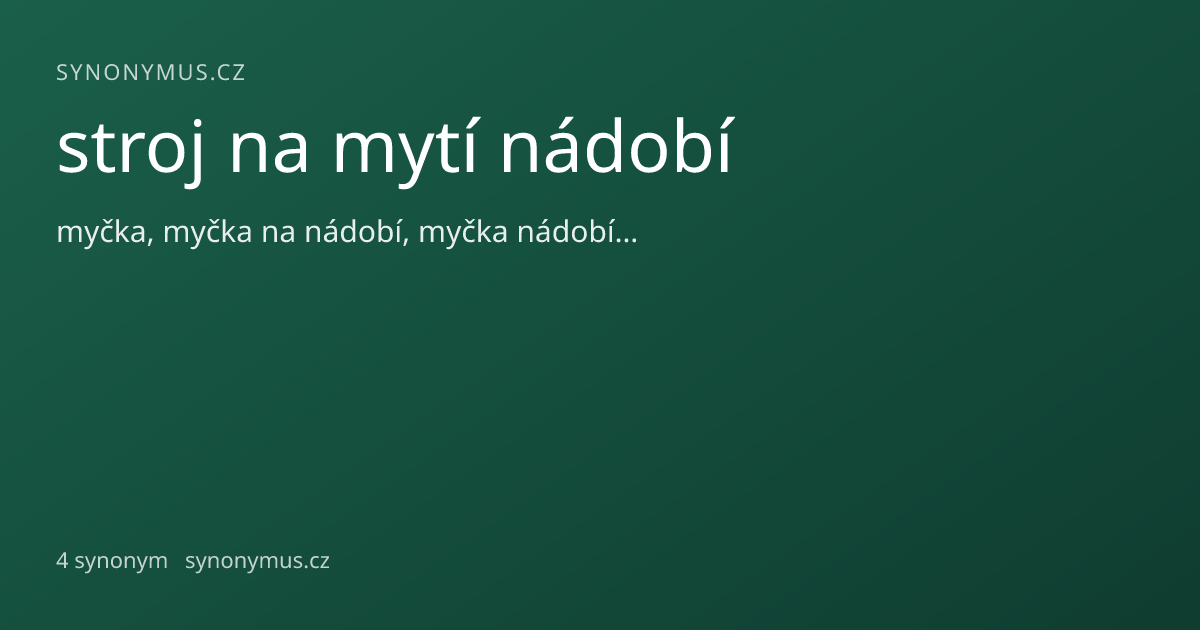 SYNONYMUS.CZ

stroj na mytí nádobí

myčka, myčka na nádobí, myčka nádobí…

4 synonym synonymus.cz